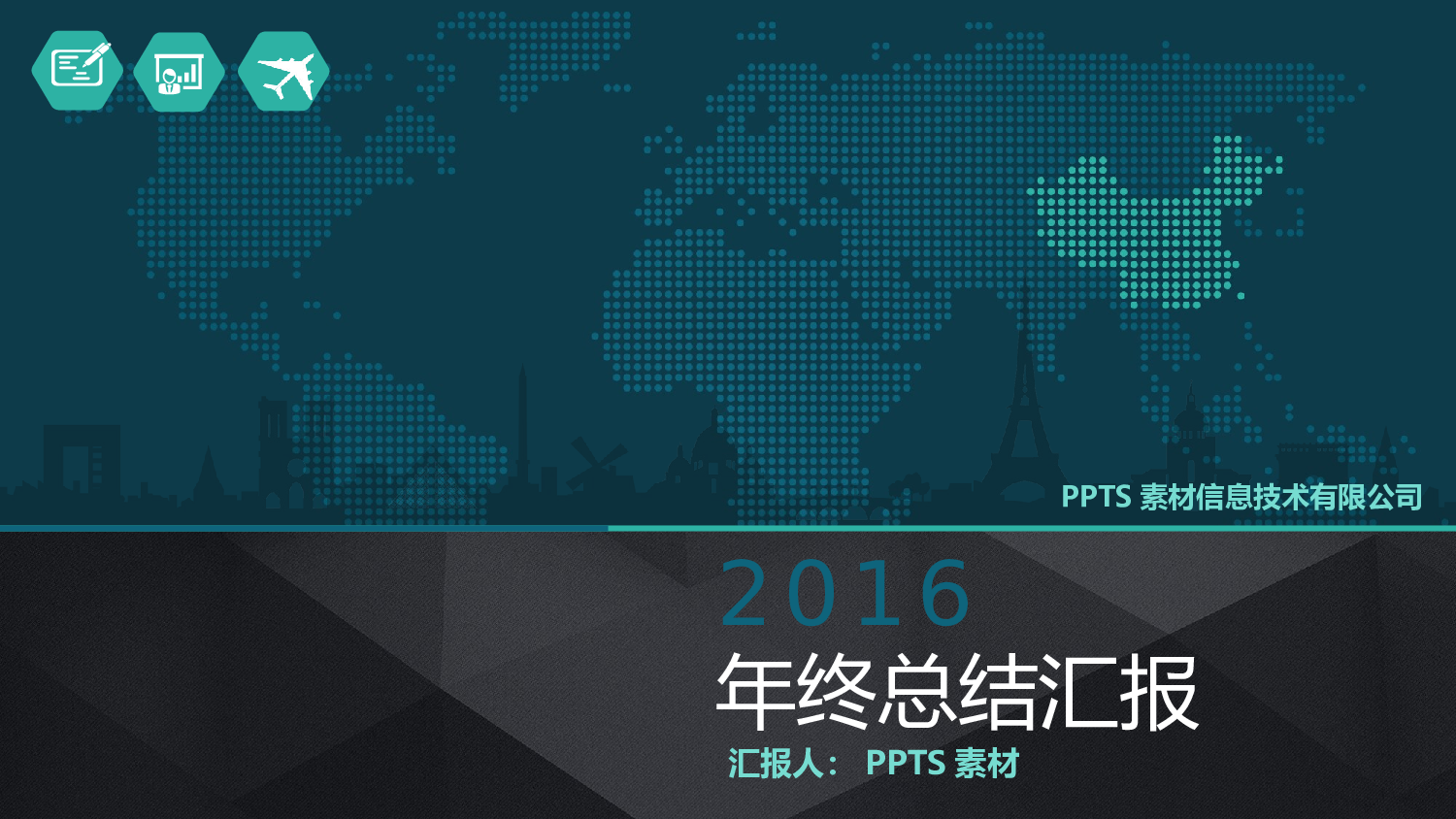 PPTS 素材信息技术有限公司

2016

年终总结汇报

汇报人： PPTS 素材